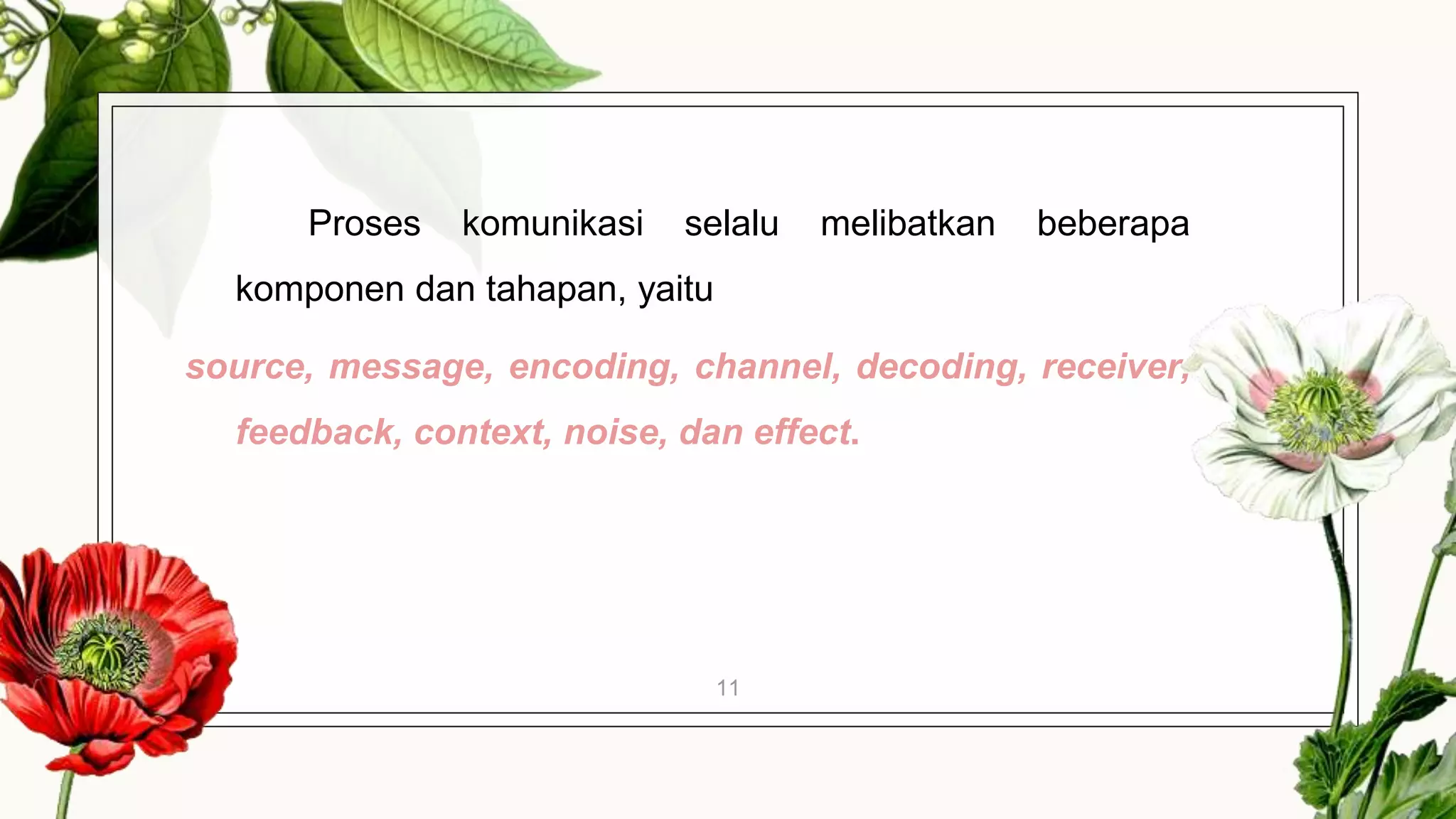 Proses komunikasi selalu melibatkan beberapa komponen dan tahapan, yaitu

source, message, encoding, channel, decoding, receiver, feedback, context, noise, dan effect.

11